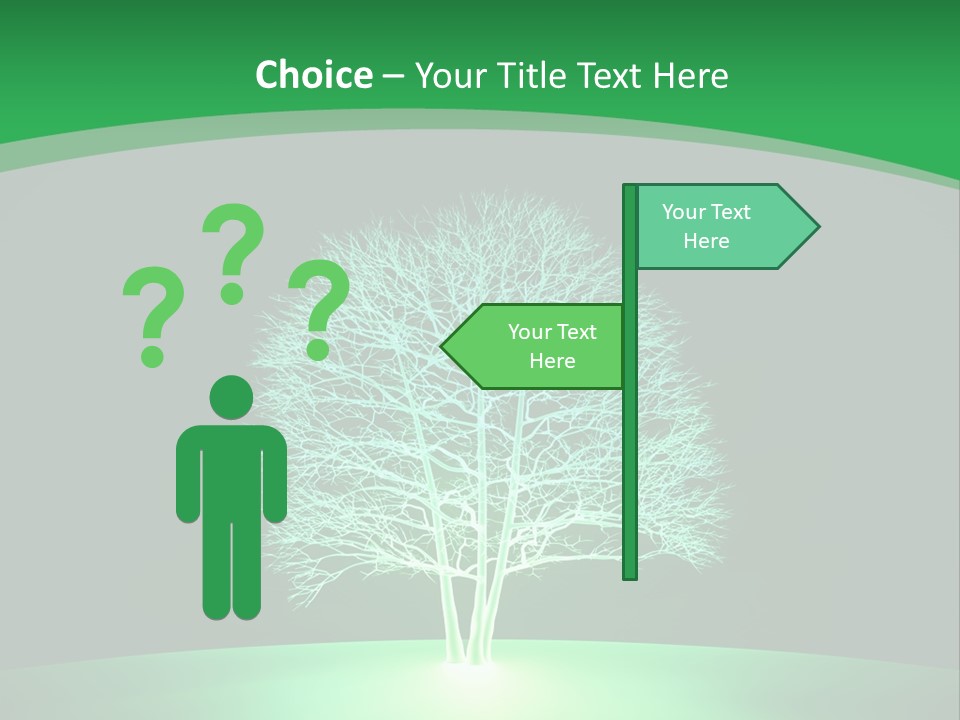 Choice – Your Title Text Here

? ? ?

Your Text Here

Your Text Here